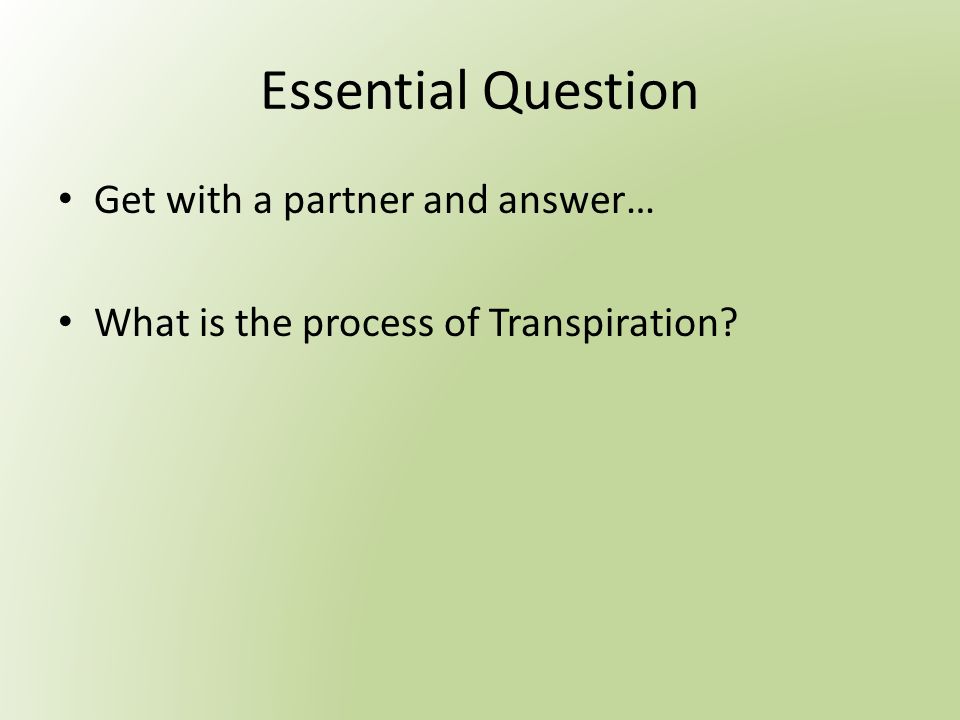 Essential Question

• Get with a partner and answer…

• What is the process of Transpiration?